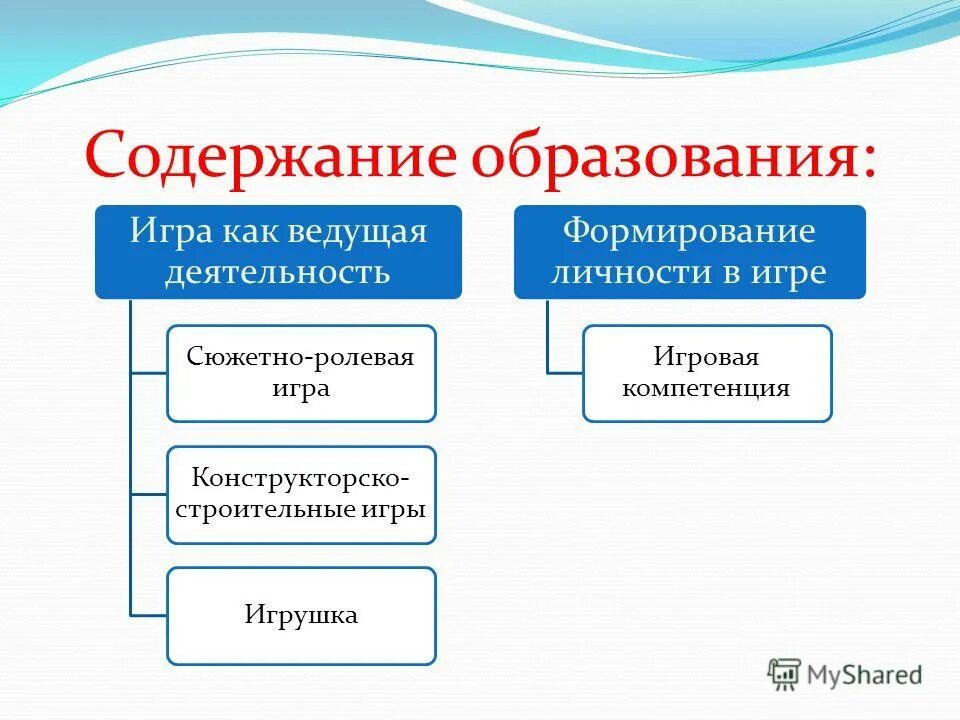 Содержание образования:

Игра как ведущая деятельность

Сюжетно-ролевая игра

Конструкторско-строительные игры

Игрушка

Формирование личности в игре

Игровая компетенция

MyShared